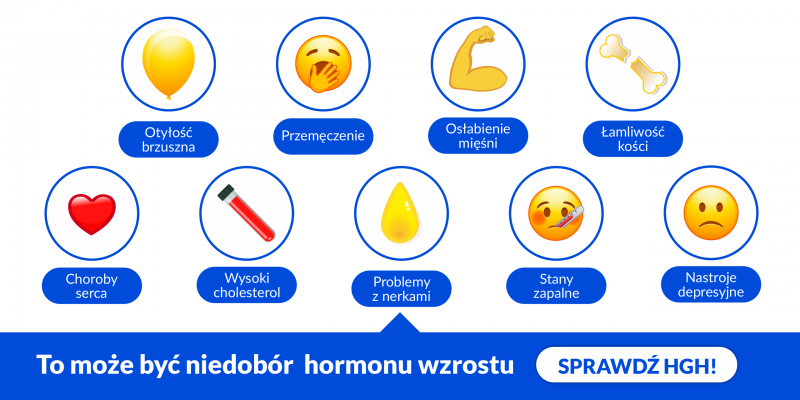 Otyłość brzuszna

Przemęczenie

Osłabienie mięśni

Łamliwość kości

Choroby serca

Wysoki cholesterol

Problemy z nerkami

Stany zapalne

Nastroje depresyjne

To może być niedobór hormonu wzrostu

SPRAWDŹ HGH!